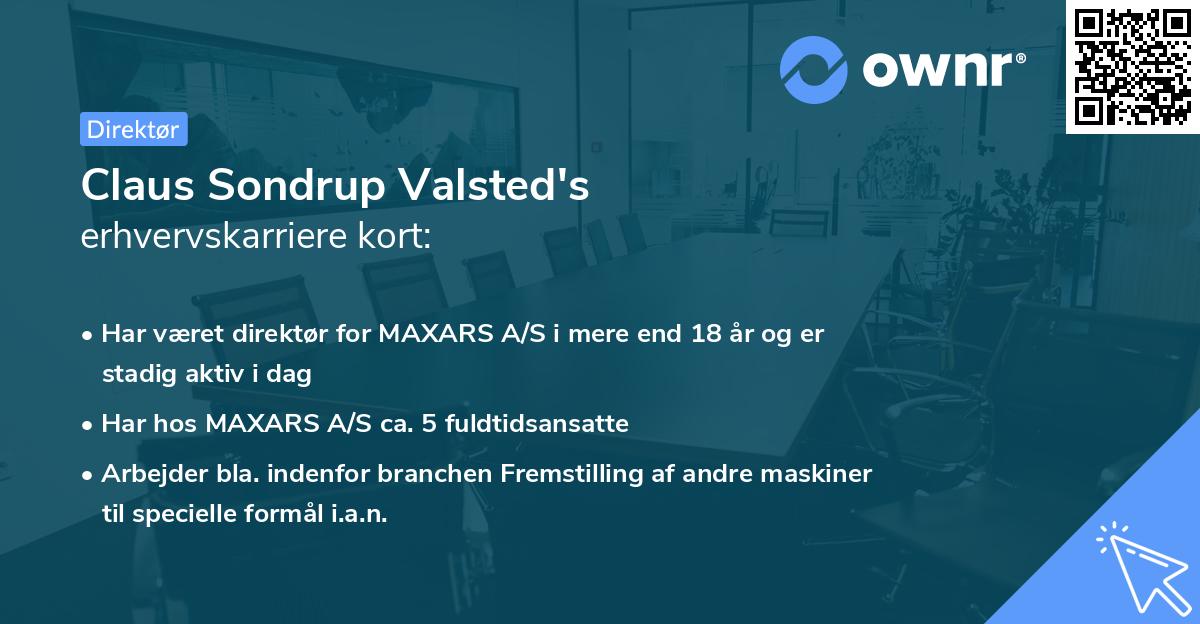 ownr®

Direktør

Claus Sondrup Valsted's
erhvervskarriere kort:

• Har været direktør for MAXARS A/S i mere end 18 år og er stadig aktiv i dag

• Har hos MAXARS A/S ca. 5 fuldtidsansatte

• Arbejder bla. indenfor branchen Fremstilling af andre maskiner til specielle formål i.a.n.